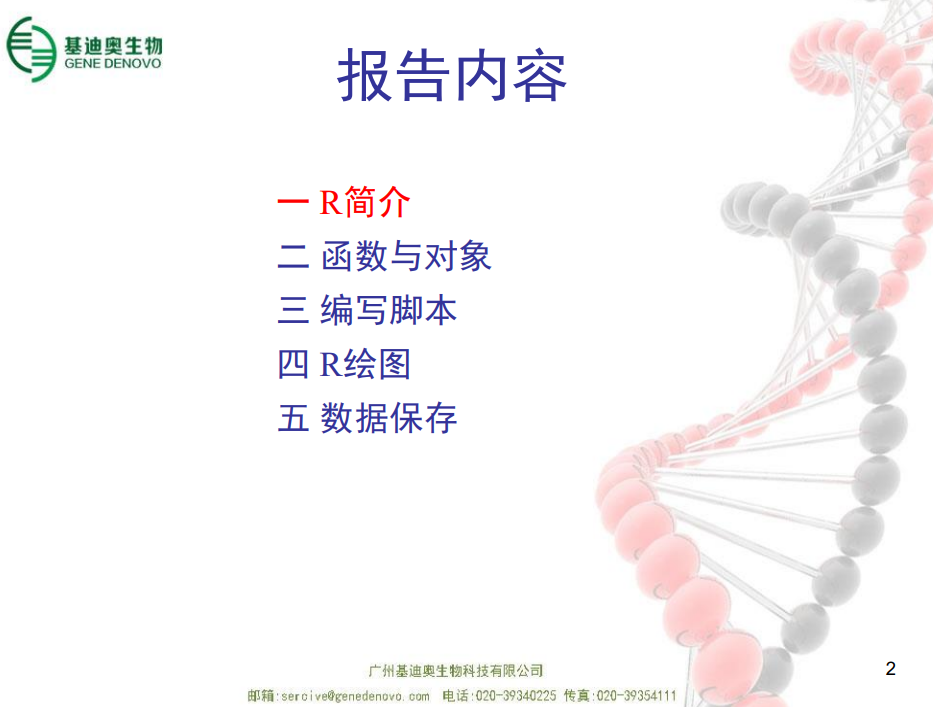 基迪奥生物
GENE DENOVO

报告内容

一 R简介
二 函数与对象
三 编写脚本
四 R绘图
五 数据保存

广州基迪奥生物科技有限公司
邮箱:sercive@genedenovo.com 电话:020-39340225 传真:020-39354111

2